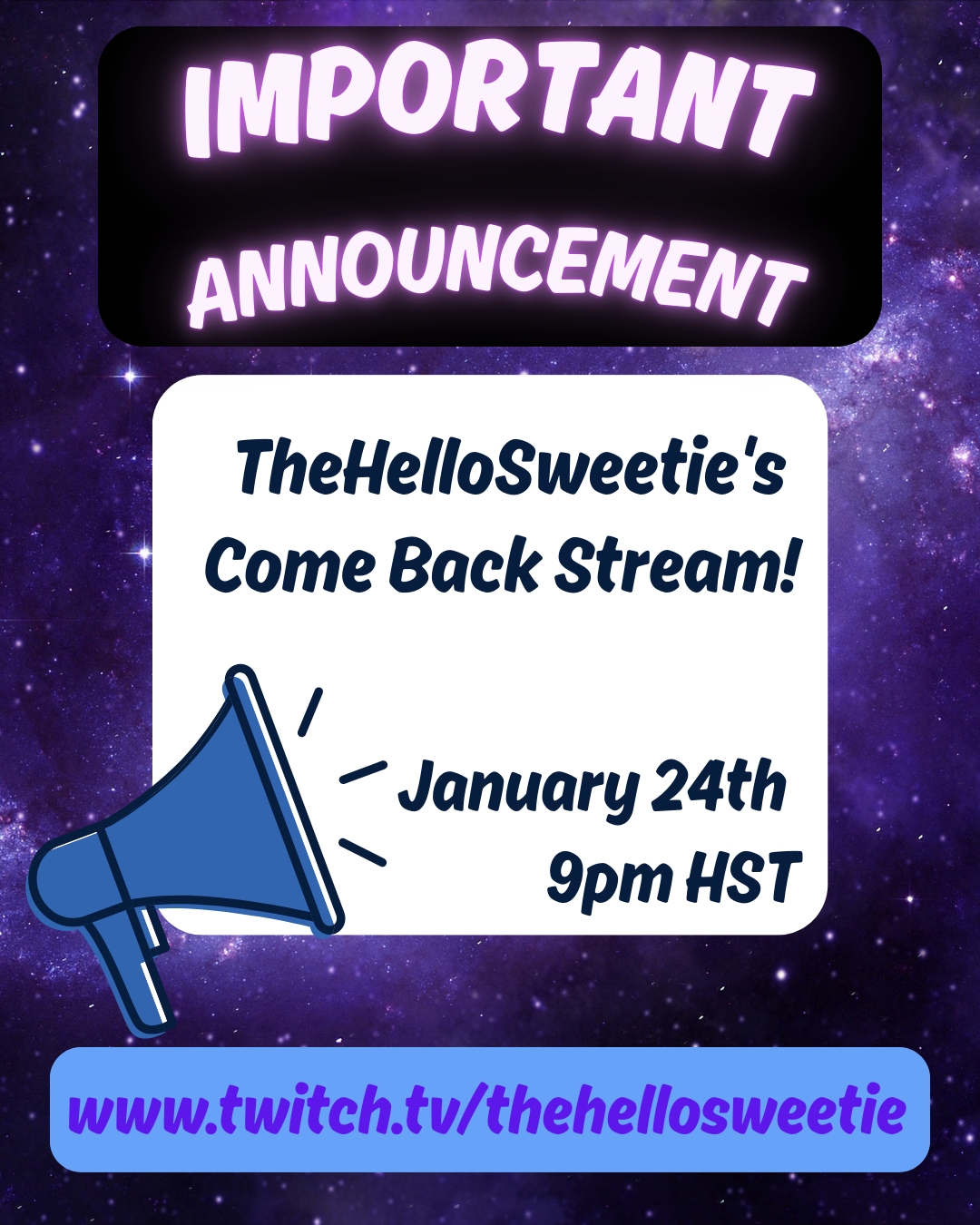 IMPORTANT
ANNOUNCEMENT

TheHelloSweetie's
Come Back Stream!

January 24th
9pm HST

www.twitch.tv/thehellosweetie